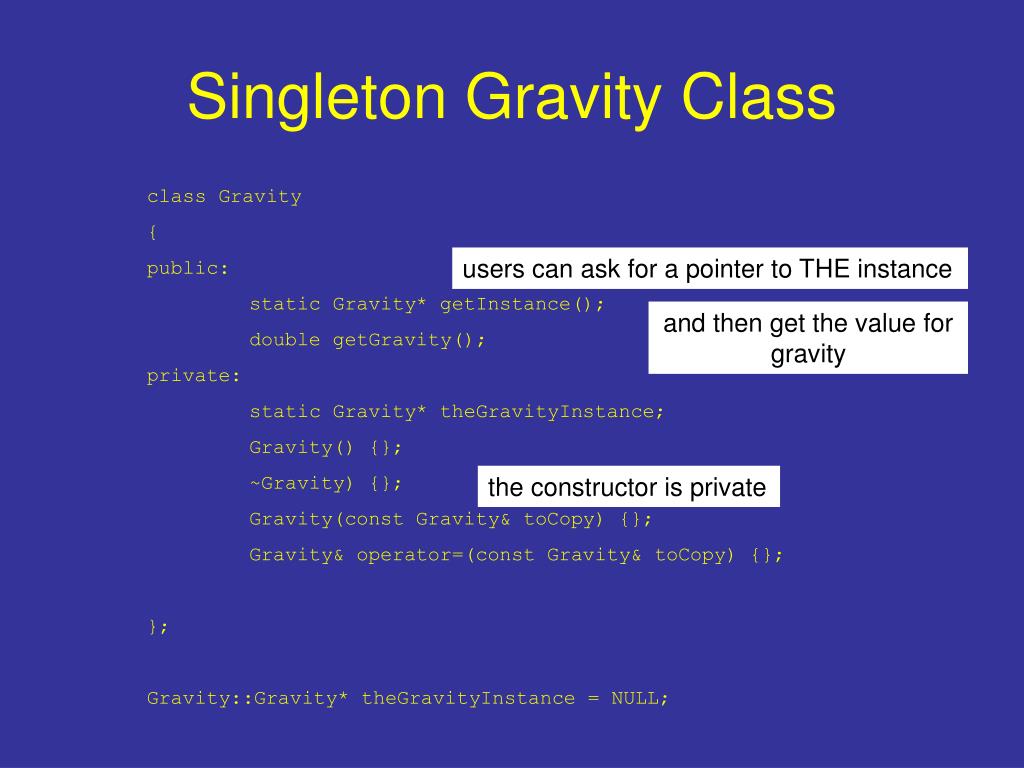 Singleton Gravity Class

class Gravity
{
public:
static Gravity* getInstance();
double getGravity();
private:
static Gravity* theGravityInstance;
Gravity() {};
~Gravity) {};
Gravity(const Gravity& toCopy) {};
Gravity& operator=(const Gravity& toCopy) {};

};

Gravity::Gravity* theGravityInstance = NULL;

users can ask for a pointer to THE instance

and then get the value for gravity

the constructor is private